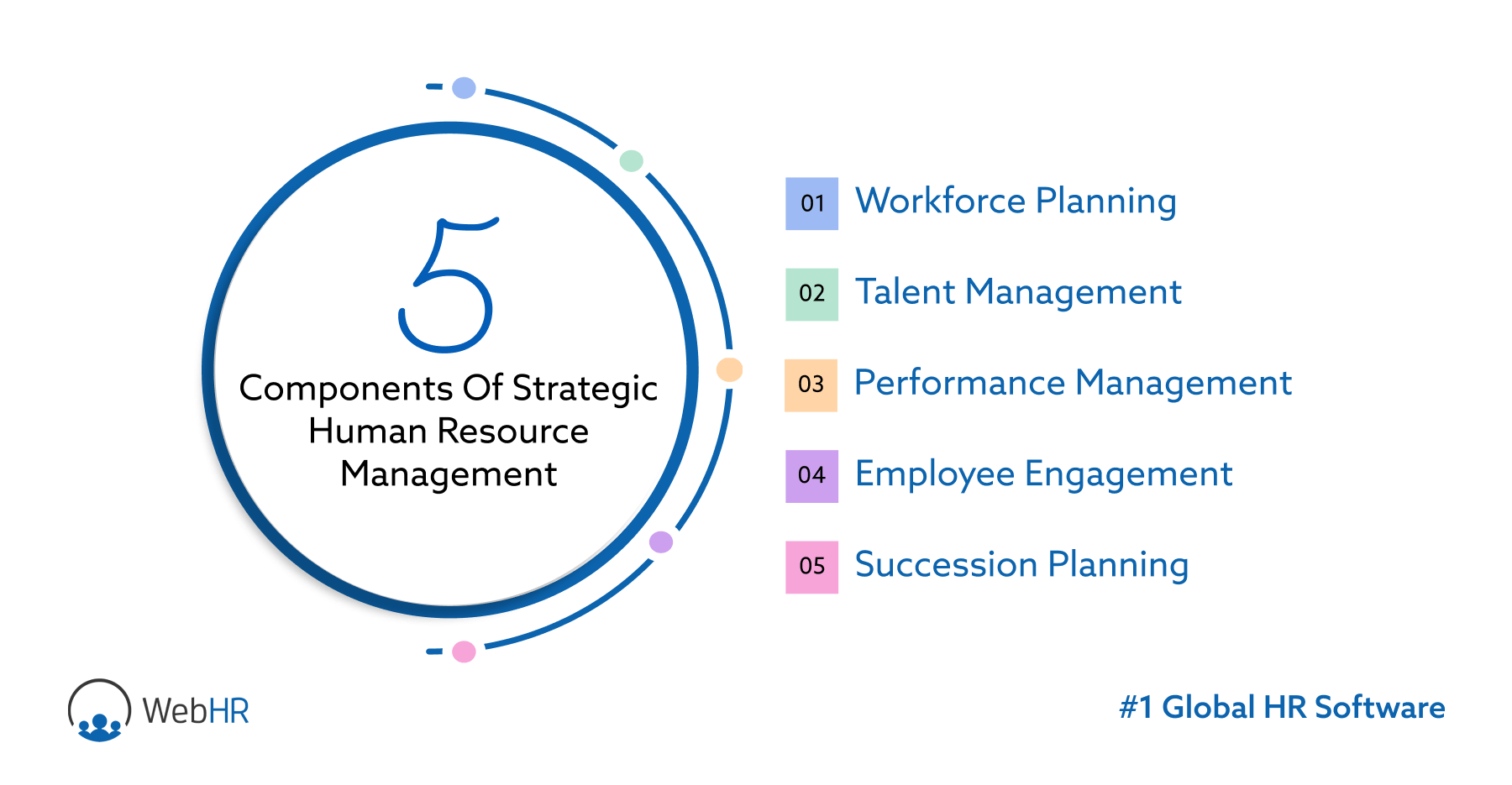 5
Components Of Strategic Human Resource Management

01 Workforce Planning

02 Talent Management

03 Performance Management

04 Employee Engagement

05 Succession Planning

WebHR

#1 Global HR Software